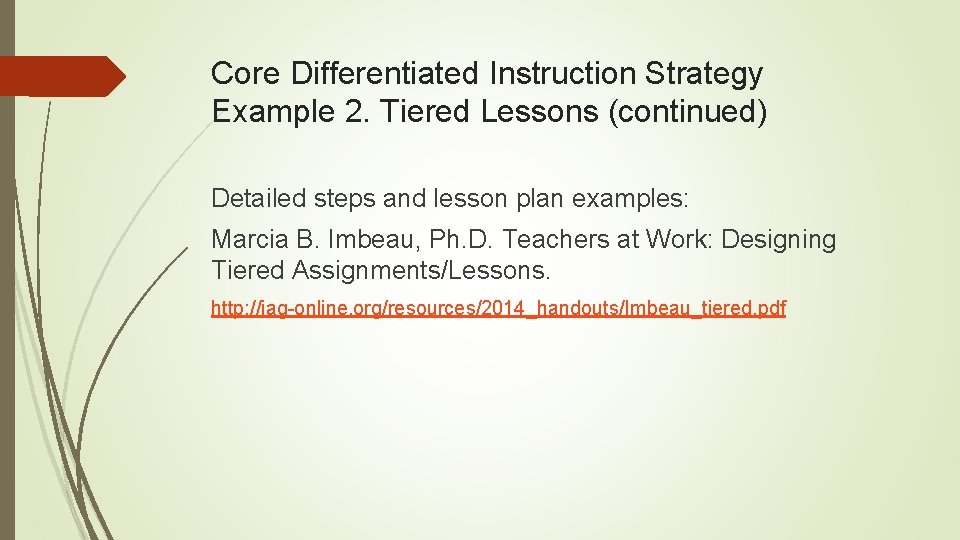 Core Differentiated Instruction Strategy Example 2. Tiered Lessons (continued)

Detailed steps and lesson plan examples:

Marcia B. Imbeau, Ph.D. Teachers at Work: Designing Tiered Assignments/Lessons.

http://iag-online.org/resources/2014_handouts/Imbeau_tiered.pdf